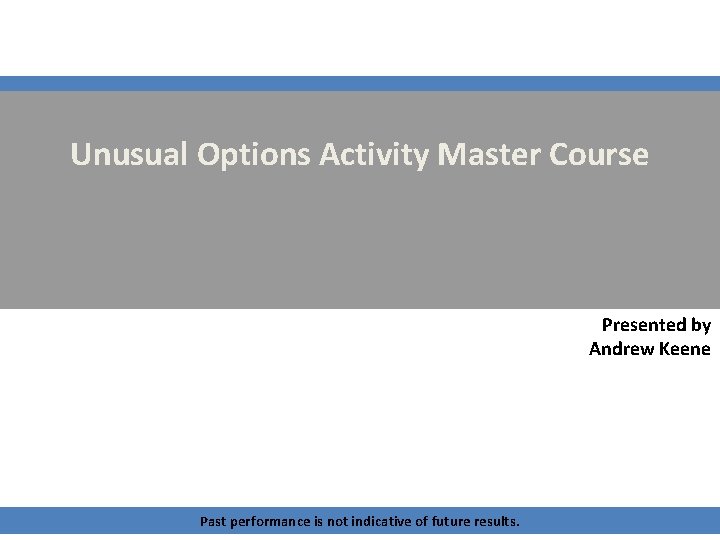 Unusual Options Activity Master Course

Presented by
Andrew Keene

Past performance is not indicative of future results.